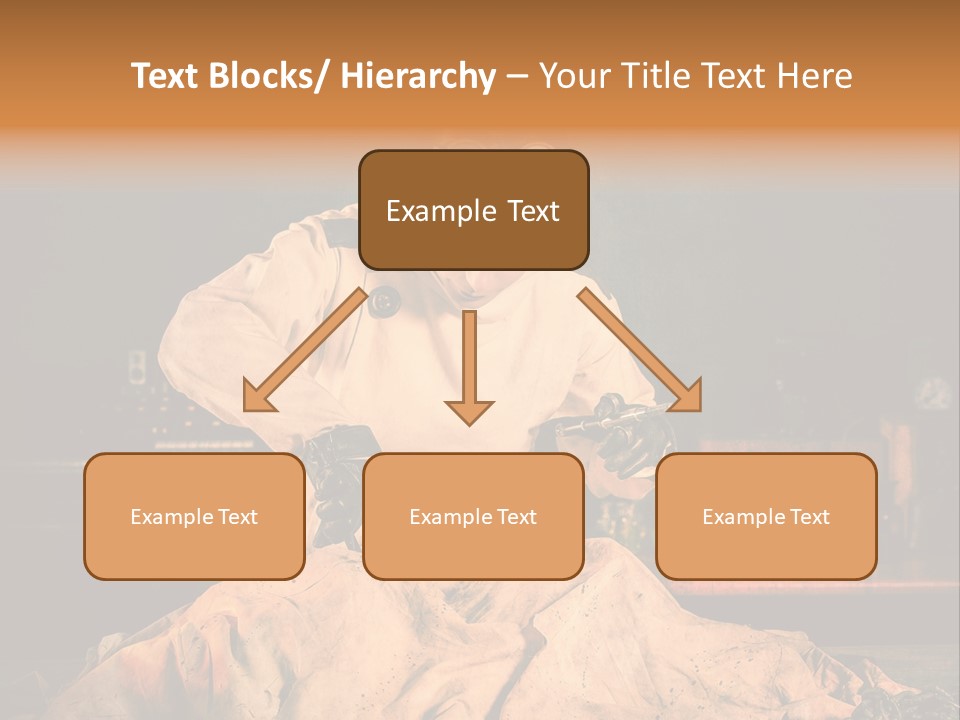 Text Blocks/ Hierarchy – Your Title Text Here

Example Text

Example Text

Example Text

Example Text